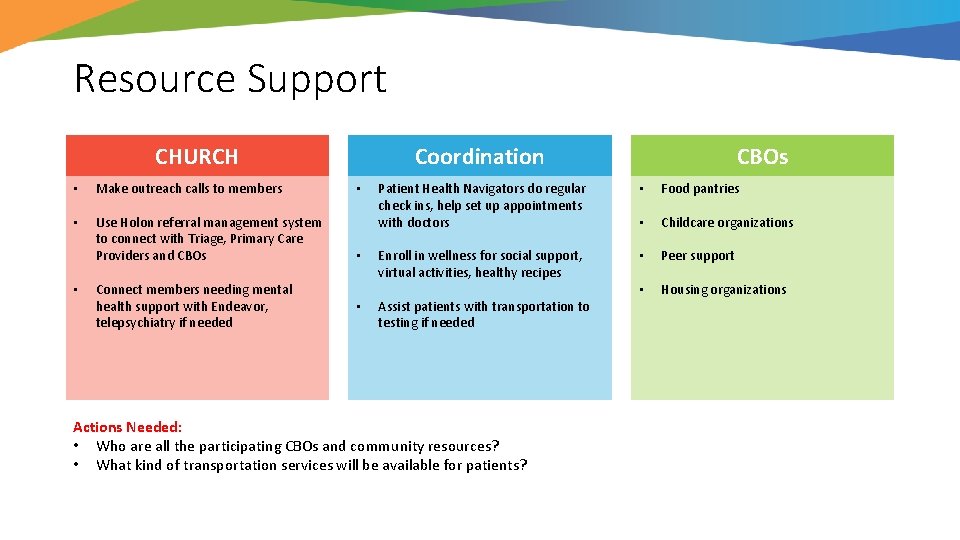 Resource Support

CHURCH

• Make outreach calls to members

• Use Holon referral management system to connect with Triage, Primary Care Providers and CBOs

• Connect members needing mental health support with Endeavor, telepsychiatry if needed

Coordination

• Patient Health Navigators do regular check ins, help set up appointments with doctors

• Enroll in wellness for social support, virtual activities, healthy recipes

• Assist patients with transportation to testing if needed

CBOs

• Food pantries

• Childcare organizations

• Peer support

• Housing organizations

Actions Needed:
• Who are all the participating CBOs and community resources?
• What kind of transportation services will be available for patients?